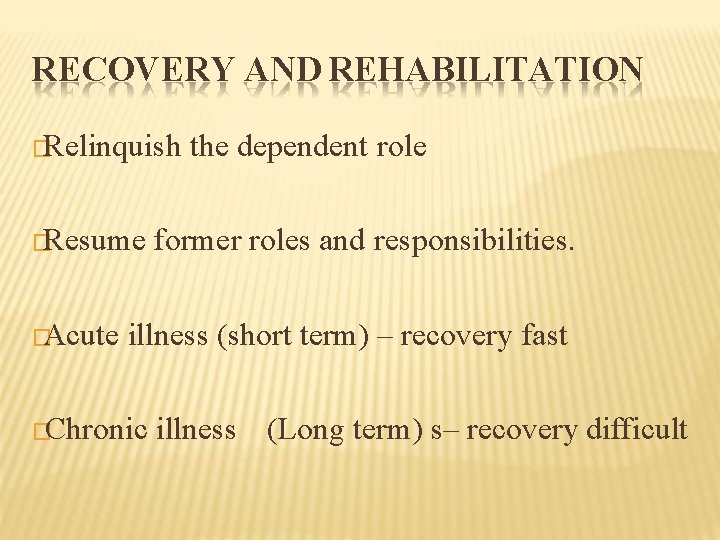 RECOVERY AND REHABILITATION

Relinquish the dependent role

Resume former roles and responsibilities.

Acute illness (short term) – recovery fast

Chronic illness (Long term) s– recovery difficult